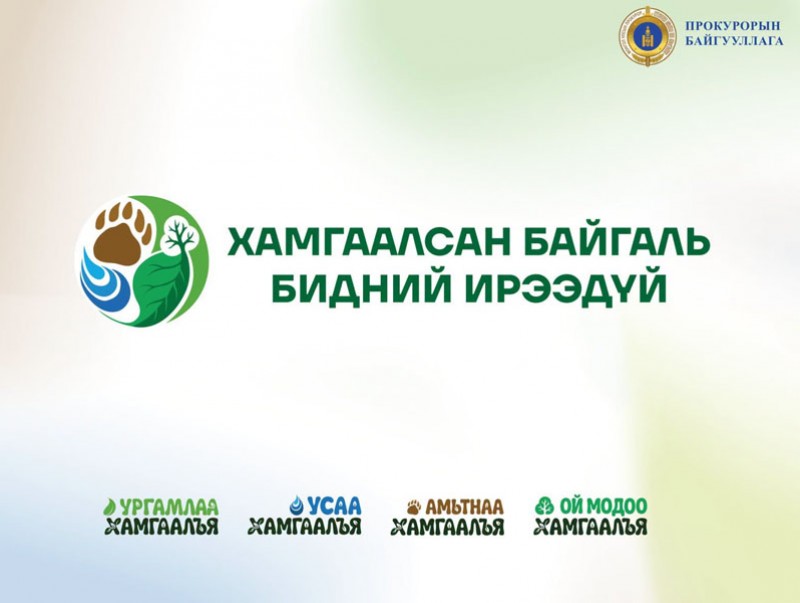 ПРОКУРОРЫН БАЙГУУЛЛАГА

ХАМГААЛСАН БАЙГАЛЬ БИДНИЙ ИРЭЭДҮЙ

УРГАМЛАА ХАМГААЛЪЯ

УСАА ХАМГААЛЪЯ

АМЬТНАА ХАМГААЛЪЯ

ОЙ МОДОО ХАМГААЛЪЯ